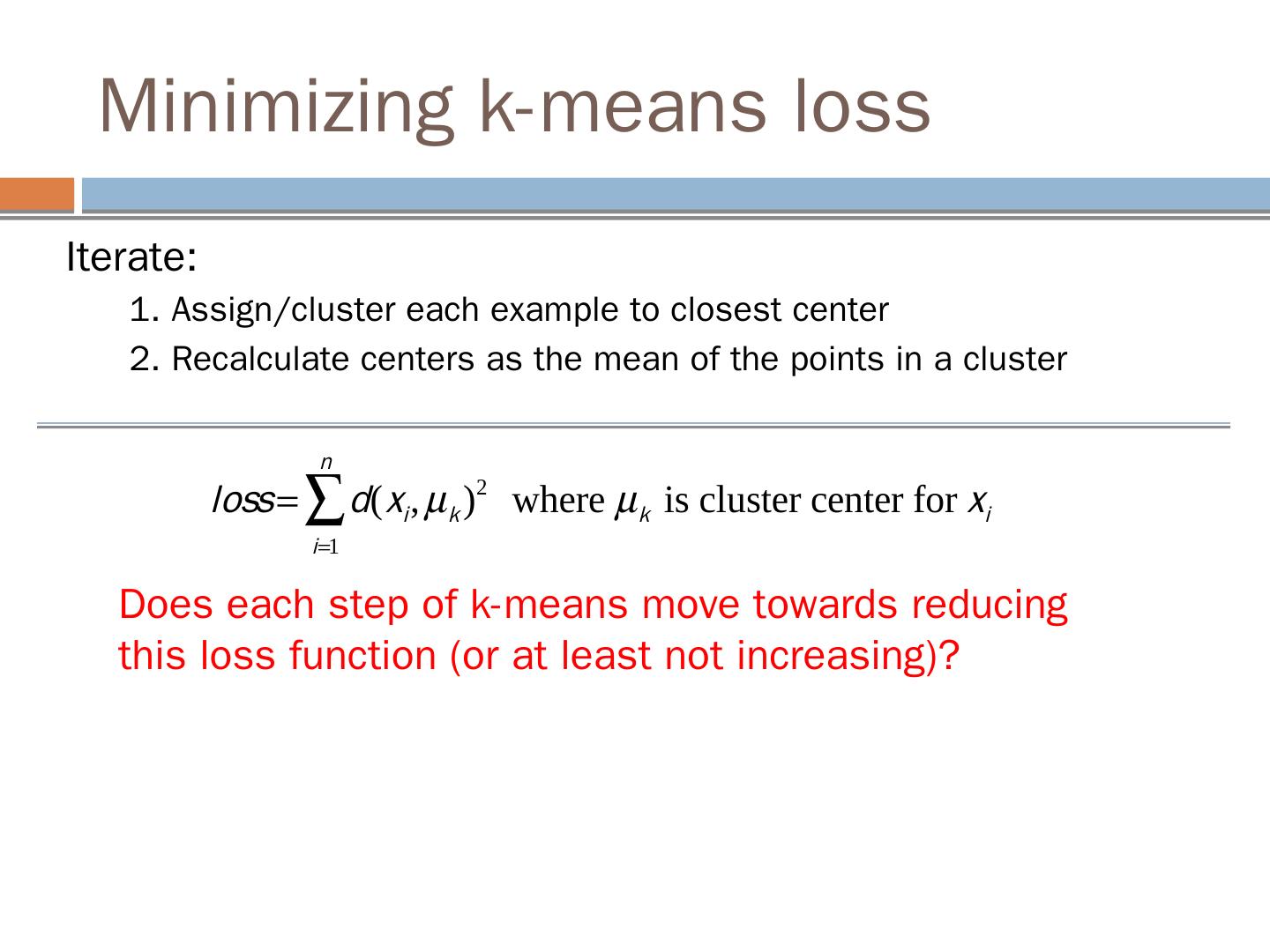 Minimizing k-means loss

Iterate:

1. Assign/cluster each example to closest center
2. Recalculate centers as the mean of the points in a cluster

$loss = \sum_{i=1}^{n} d(x_i, \mu_k)^2$ where $\mu_k$ is cluster center for $x_i$

Does each step of k-means move towards reducing this loss function (or at least not increasing)?